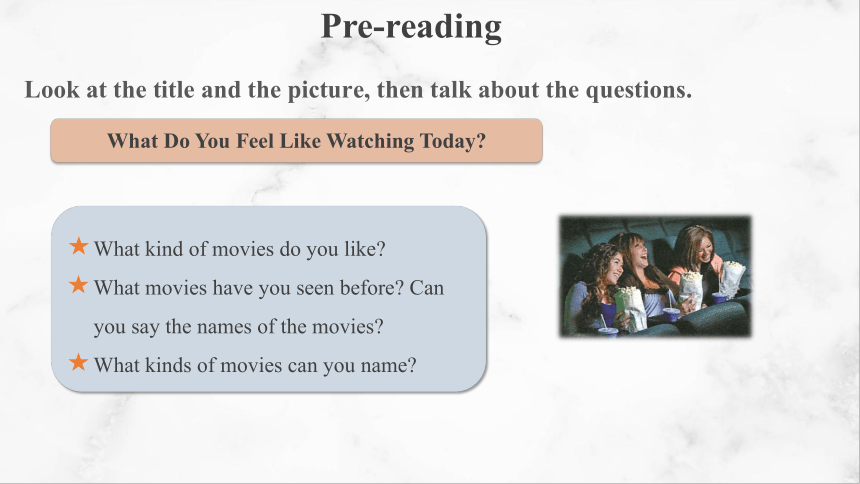 Pre-reading

Look at the title and the picture, then talk about the questions.

What Do You Feel Like Watching Today?

★ What kind of movies do you like?
★ What movies have you seen before? Can you say the names of the movies?
★ What kinds of movies can you name?